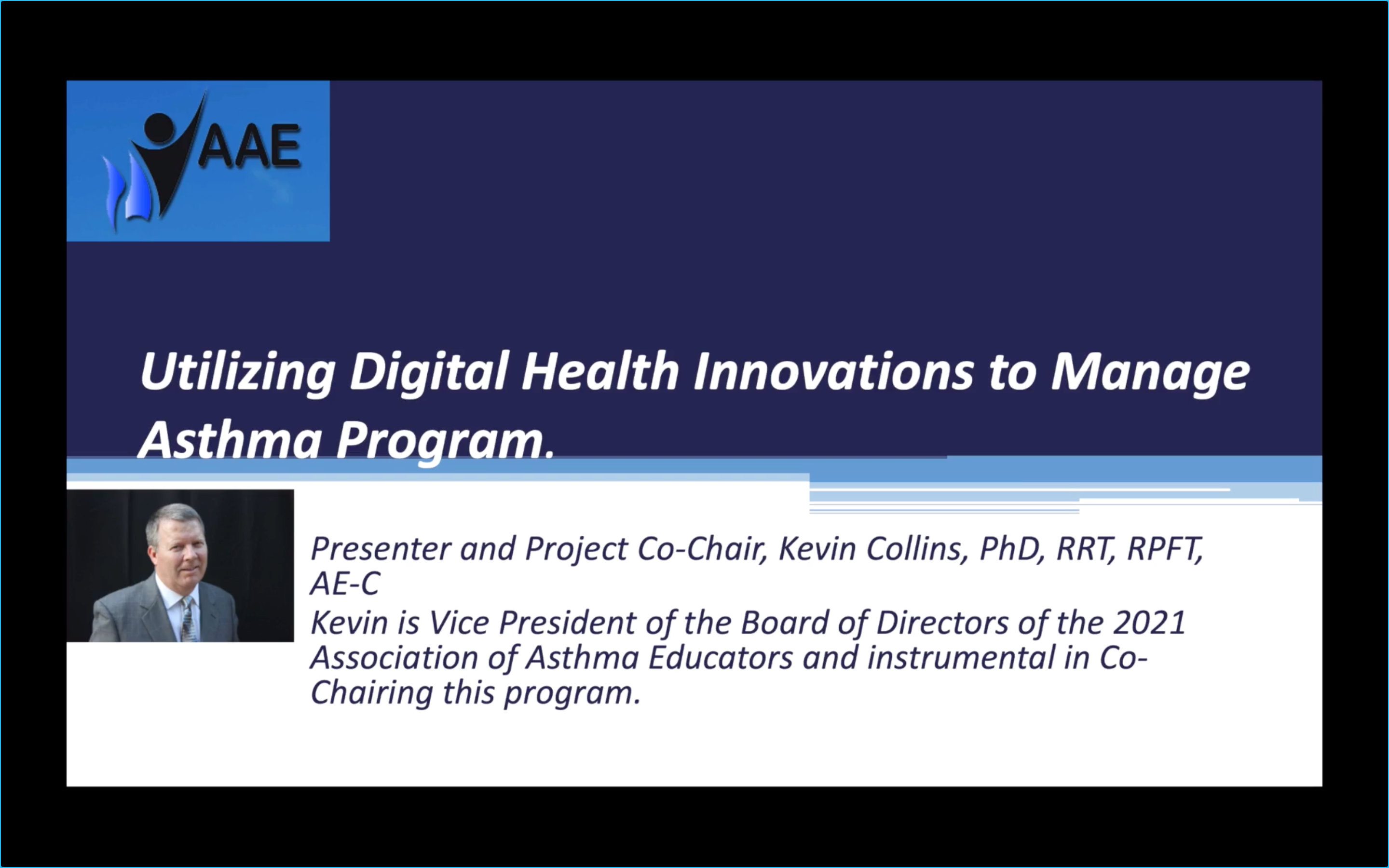 AAE

Utilizing Digital Health Innovations to Manage Asthma Program.

Presenter and Project Co-Chair, Kevin Collins, PhD, RRT, RPFT, AE-C
Kevin is Vice President of the Board of Directors of the 2021 Association of Asthma Educators and instrumental in Co-Chairing this program.